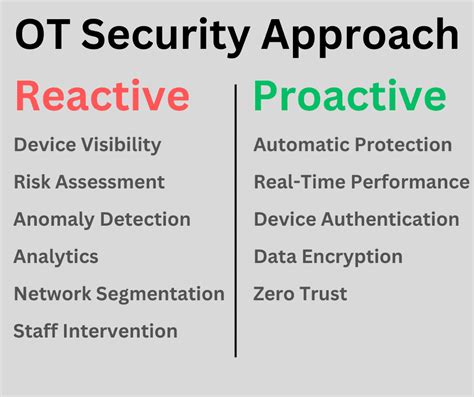 OT Security Approach

Reactive

Device Visibility

Risk Assessment

Anomaly Detection

Analytics

Network Segmentation

Staff Intervention

Proactive

Automatic Protection

Real-Time Performance

Device Authentication

Data Encryption

Zero Trust